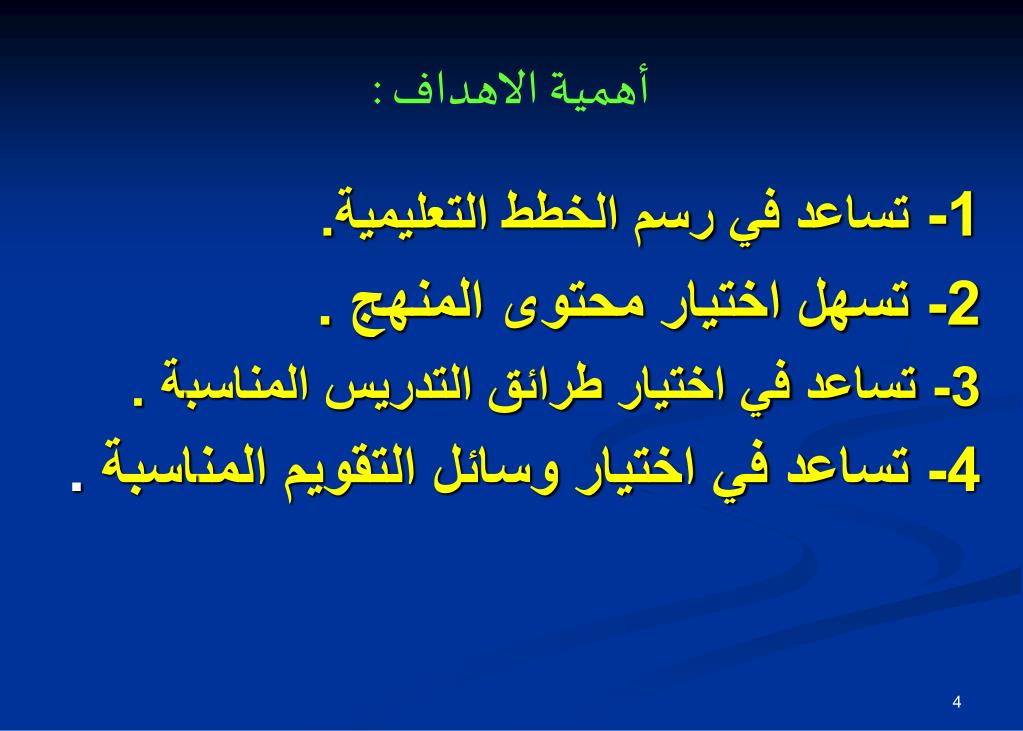 أهمية الاهداف :

1- تساعد في رسم الخطط التعليمية.

2- تسهل اختيار محتوى المنهج .

3- تساعد في اختيار طرائق التدريس المناسبة .

4- تساعد في اختيار وسائل التقويم المناسبة .

4